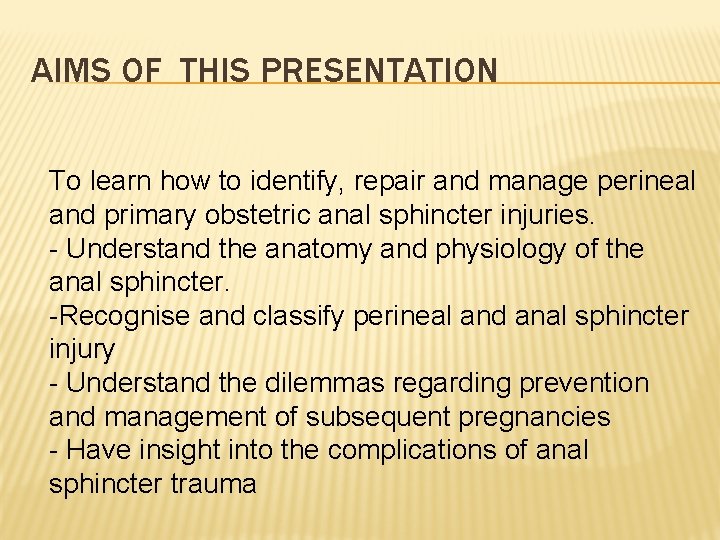 AIMS OF  THIS PRESENTATION

To learn how to identify, repair and manage perineal and primary obstetric anal sphincter injuries.
- Understand the anatomy and physiology of the anal sphincter.
-Recognise and classify perineal and anal sphincter injury
- Understand the dilemmas regarding prevention and management of subsequent pregnancies
- Have insight into the complications of anal sphincter trauma